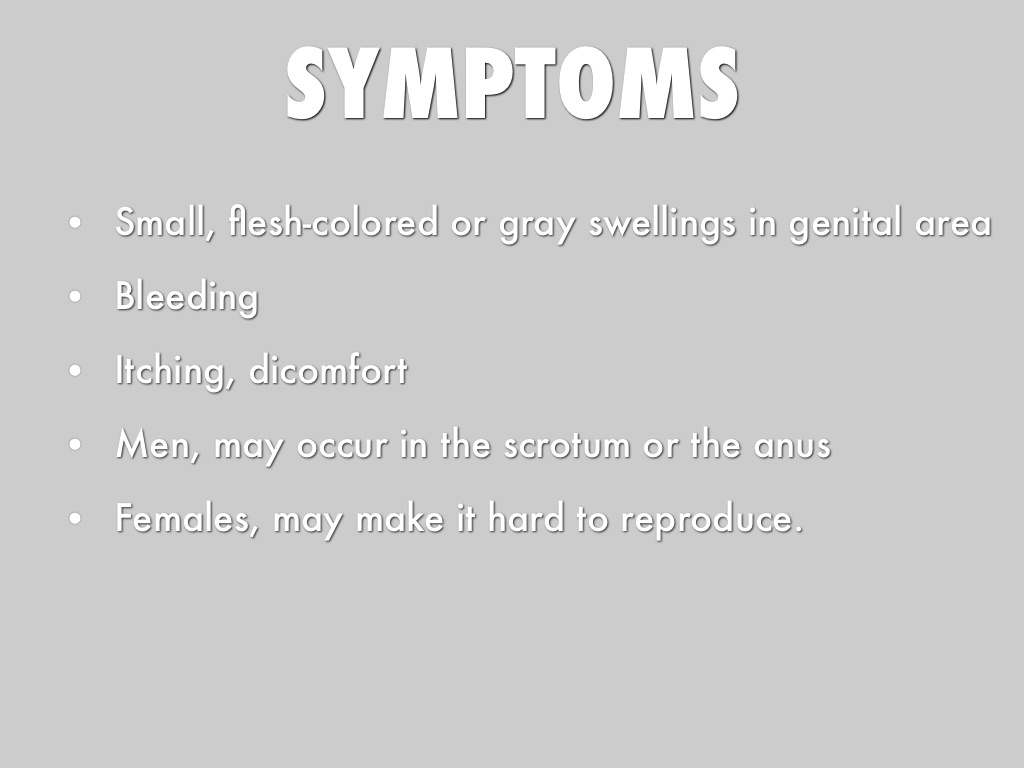 SYMPTOMS

• Small, flesh-colored or gray swellings in genital area
• Bleeding
• Itching, dicomfort
• Men, may occur in the scrotum or the anus
• Females, may make it hard to reproduce.